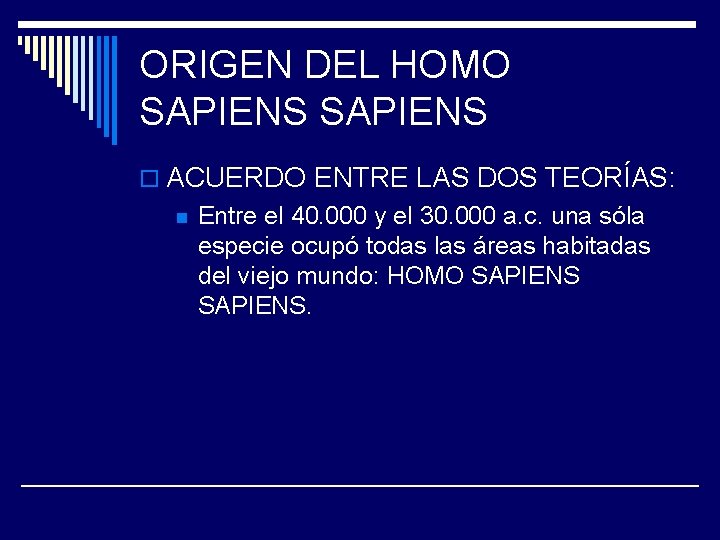 ORIGEN DEL HOMO SAPIENS SAPIENS

ACUERDO ENTRE LAS DOS TEORÍAS:

Entre el 40.000 y el 30.000 a.c. una sóla especie ocupó todas las áreas habitadas del viejo mundo: HOMO SAPIENS SAPIENS.